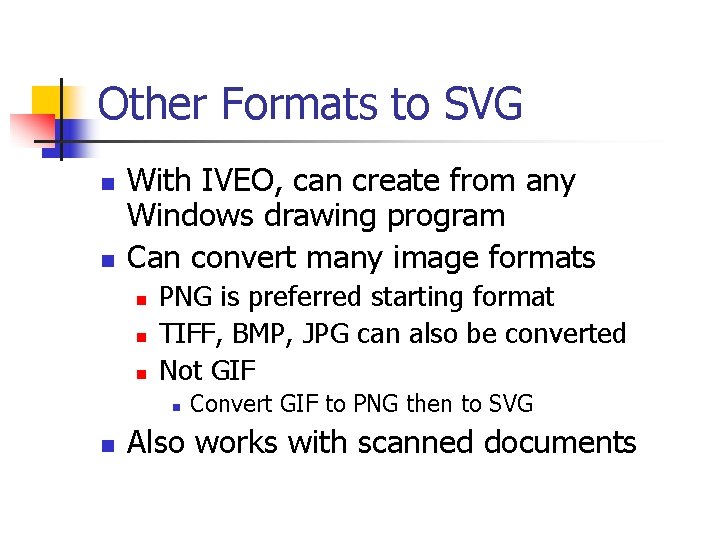 Other Formats to SVG

- With IVEO, can create from any Windows drawing program
- Can convert many image formats
  - PNG is preferred starting format
  - TIFF, BMP, JPG can also be converted
  - Not GIF
    - Convert GIF to PNG then to SVG
- Also works with scanned documents